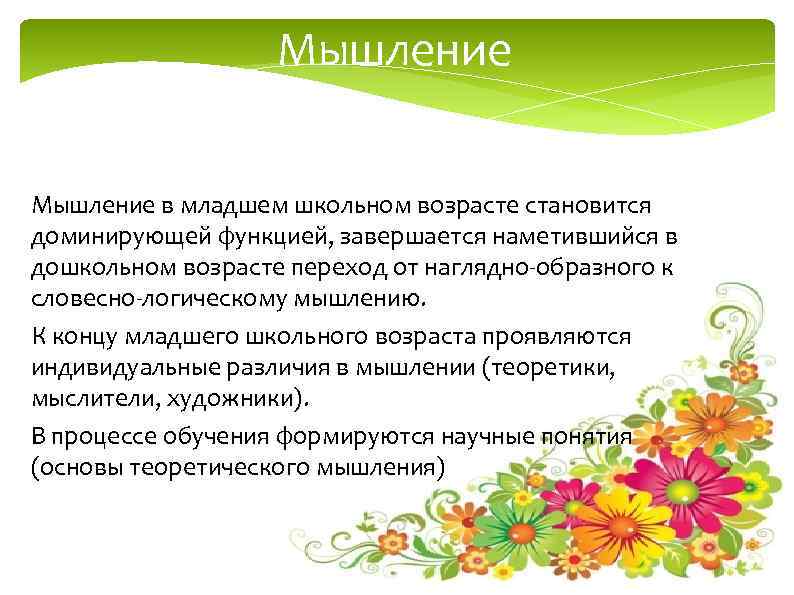 Мышление

Мышление в младшем школьном возрасте становится доминирующей функцией, завершается наметившийся в дошкольном возрасте переход от наглядно-образного к словесно-логическому мышлению.

К концу младшего школьного возраста проявляются индивидуальные различия в мышлении (теоретики, мыслители, художники).

В процессе обучения формируются научные понятия (основы теоретического мышления)